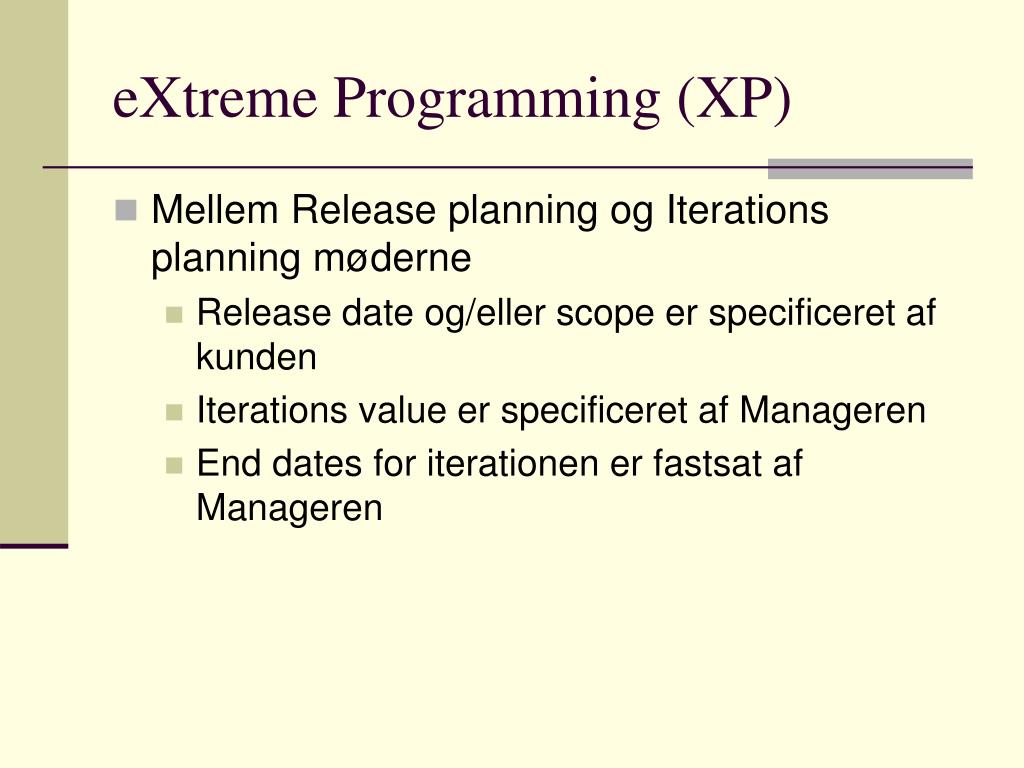 eXtreme Programming (XP)

Mellem Release planning og Iterations planning møderne

Release date og/eller scope er specificeret af kunden

Iterations value er specificeret af Manageren

End dates for iterationen er fastsat af Manageren